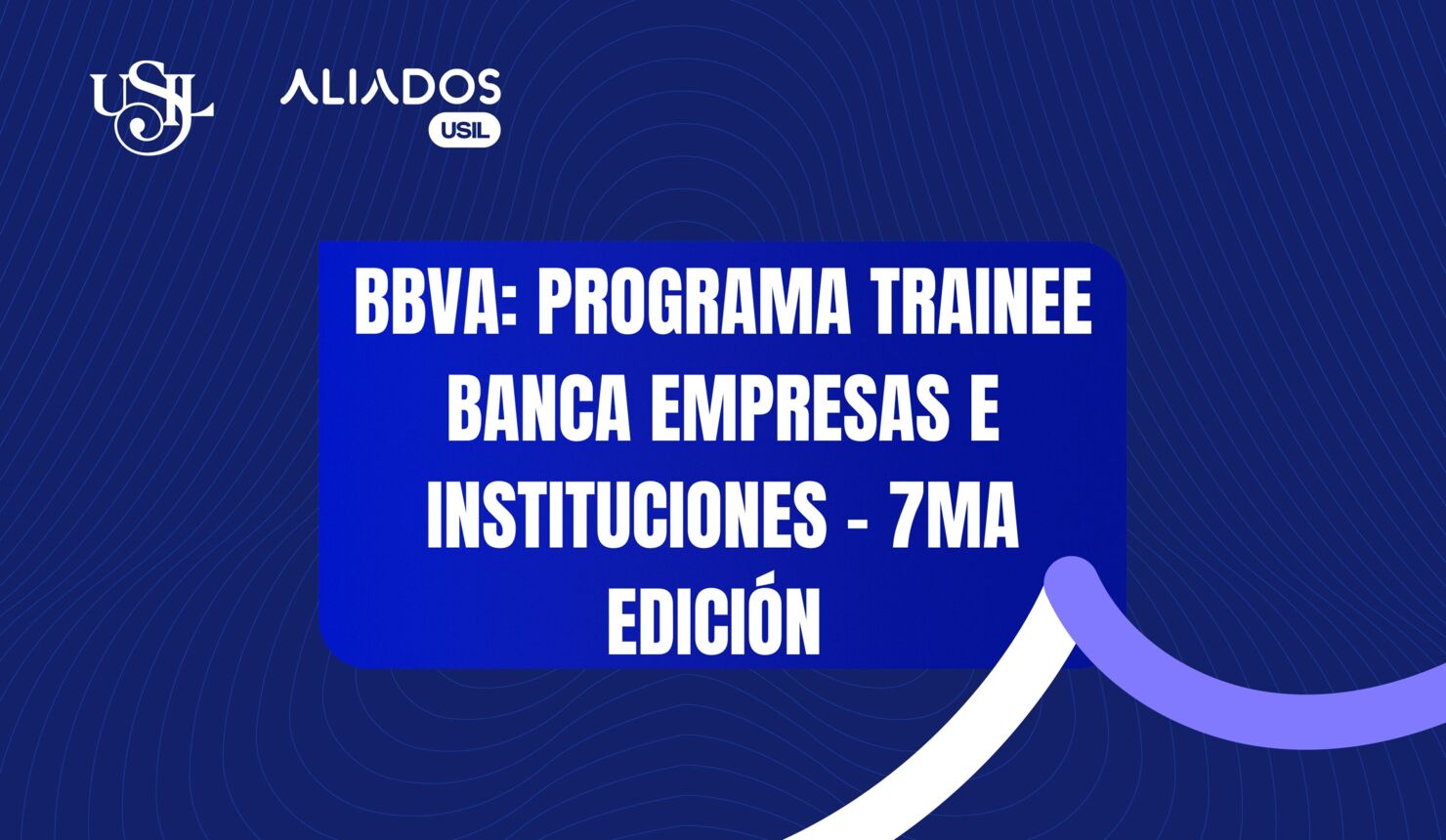 USIL

ALIADOS
USIL

BBVA: PROGRAMA TRAINEE BANCA EMPRESAS E INSTITUCIONES - 7MA EDICIÓN